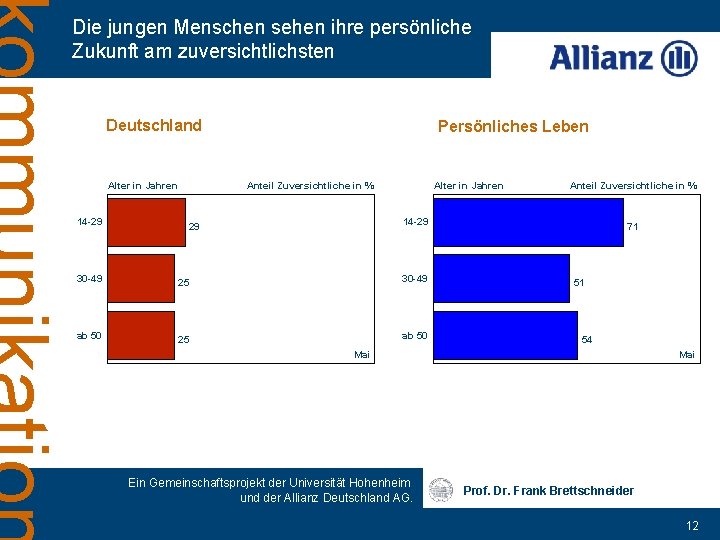 kommunikation

Die jungen Menschen sehen ihre persönliche Zukunft am zuversichtlichsten

Allianz

Deutschland

Alter in Jahren
Anteil Zuversichtliche in %

14-29
29
30-49
25
ab 50
25
Mai

Persönliches Leben

Alter in Jahren
Anteil Zuversichtliche in %

14-29
71
30-49
51
ab 50
54
Mai

Ein Gemeinschaftsprojekt der Universität Hohenheim und der Allianz Deutschland AG.

Prof. Dr. Frank Brettschneider

12